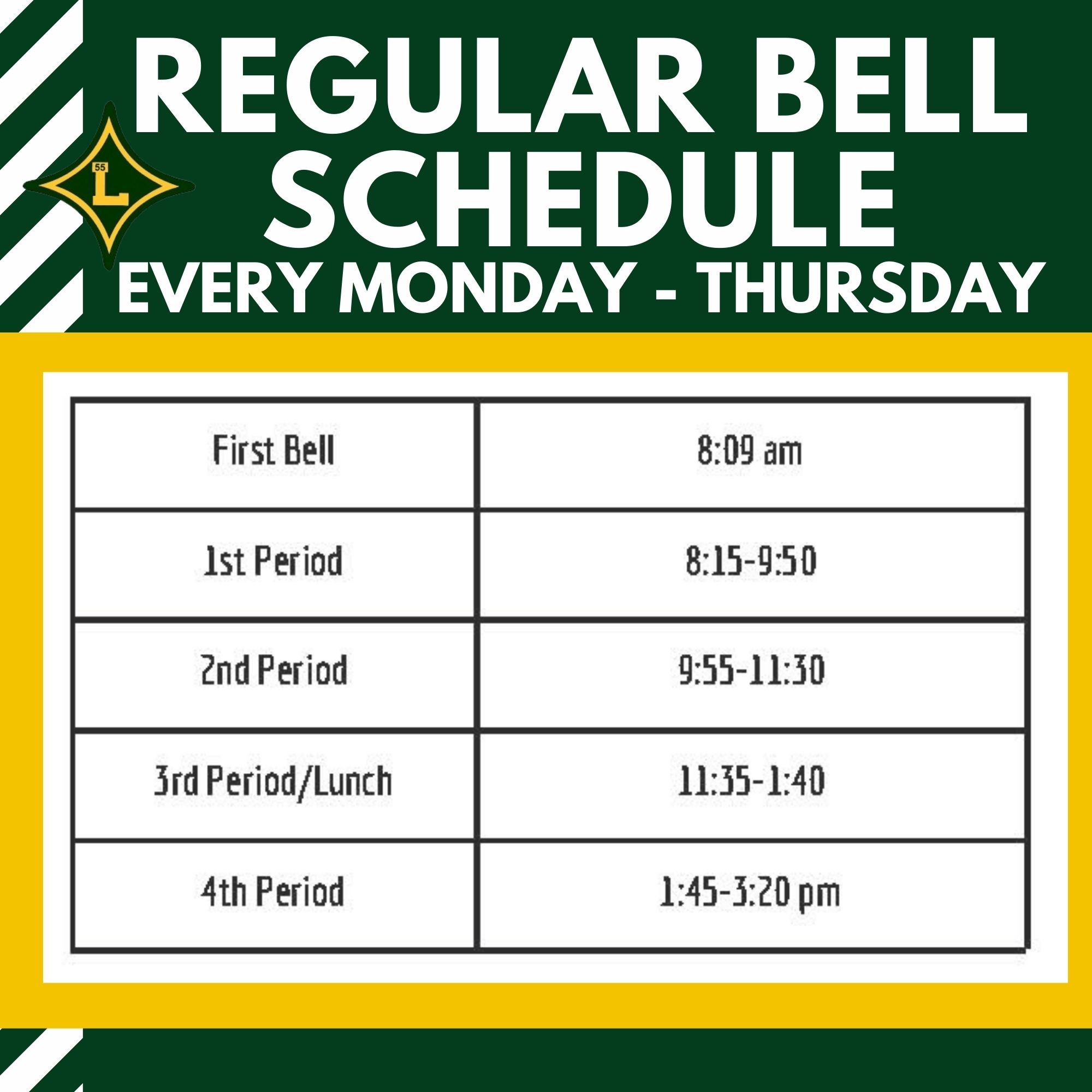 55
L

REGULAR BELL SCHEDULE
EVERY MONDAY - THURSDAY

| First Bell | 8:09 am |
|---|---|
| 1st Period | 8:15-9:50 |
| 2nd Period | 9:55-11:30 |
| 3rd Period/Lunch | 11:35-1:40 |
| 4th Period | 1:45-3:20 pm |